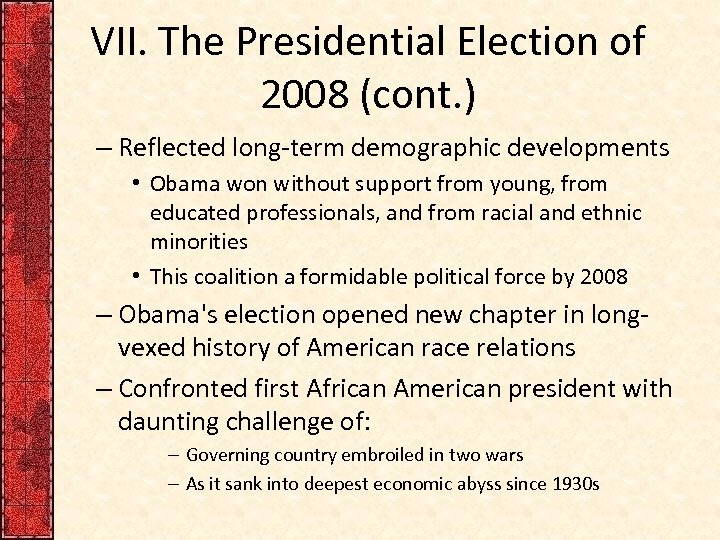 VII. The Presidential Election of 2008 (cont.)

– Reflected long-term demographic developments

• Obama won without support from young, from educated professionals, and from racial and ethnic minorities

• This coalition a formidable political force by 2008

– Obama's election opened new chapter in long-vexed history of American race relations

– Confronted first African American president with daunting challenge of:

– Governing country embroiled in two wars

– As it sank into deepest economic abyss since 1930s